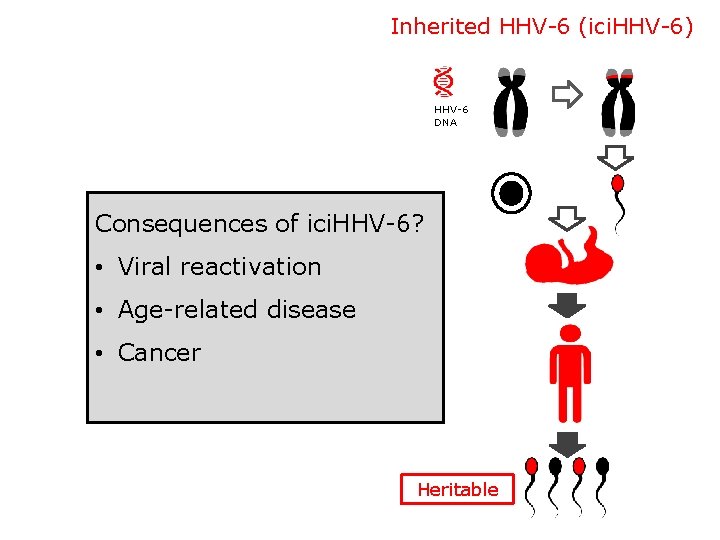 Inherited HHV-6 (iciHHV-6)

HHV-6 DNA

Consequences of iciHHV-6?
• Viral reactivation
• Age-related disease
• Cancer

Heritable